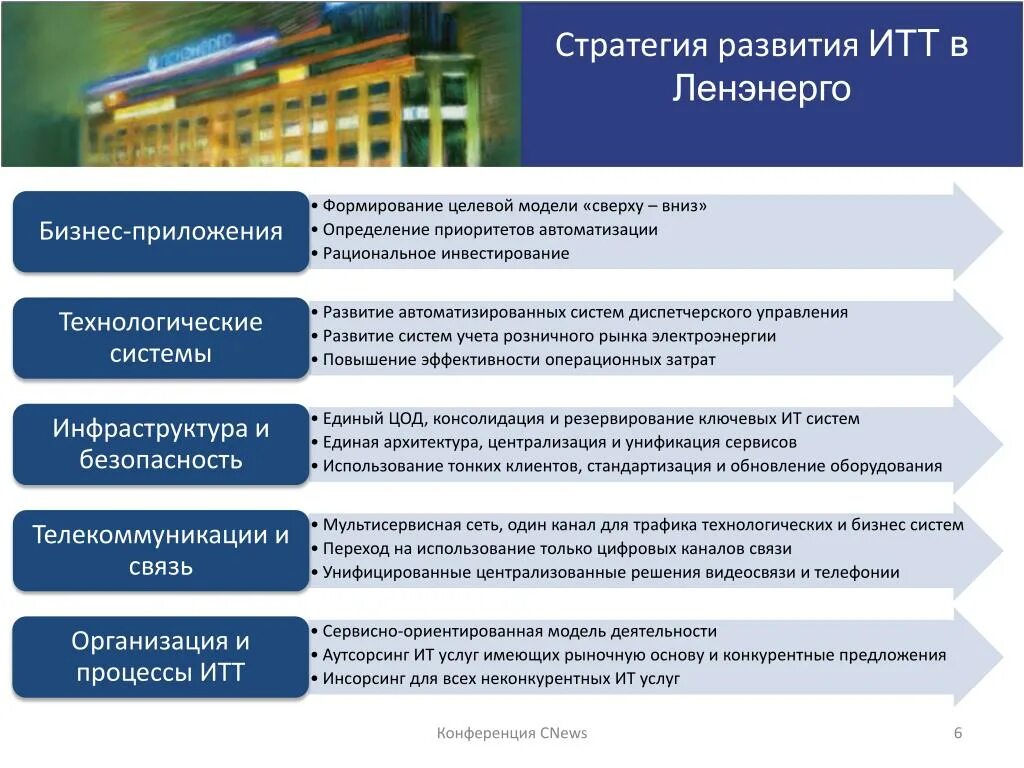 Стратегия развития ИТТ в Ленэнерго

Бизнес-приложения

• Формирование целевой модели «сверху – вниз»
• Определение приоритетов автоматизации
• Рациональное инвестирование

Технологические системы

• Развитие автоматизированных систем диспетчерского управления
• Развитие систем учета розничного рынка электроэнергии
• Повышение эффективности операционных затрат

Инфраструктура и безопасность

• Единый ЦОД, консолидация и резервирование ключевых ИТ систем
• Единая архитектура, централизация и унификация сервисов
• Использование тонких клиентов, стандартизация и обновление оборудования

Телекоммуникации и связь

• Мультисервисная сеть, один канал для трафика технологических и бизнес систем
• Переход на использование только цифровых каналов связи
• Унифицированные централизованные решения видеосвязи и телефонии

Организация и процессы ИТТ

• Сервисно-ориентированная модель деятельности
• Аутсорсинг ИТ услуг имеющих рыночную основу и конкурентные предложения
• Инсорсинг для всех неконкурентных ИТ услуг

Конференция CNews

6